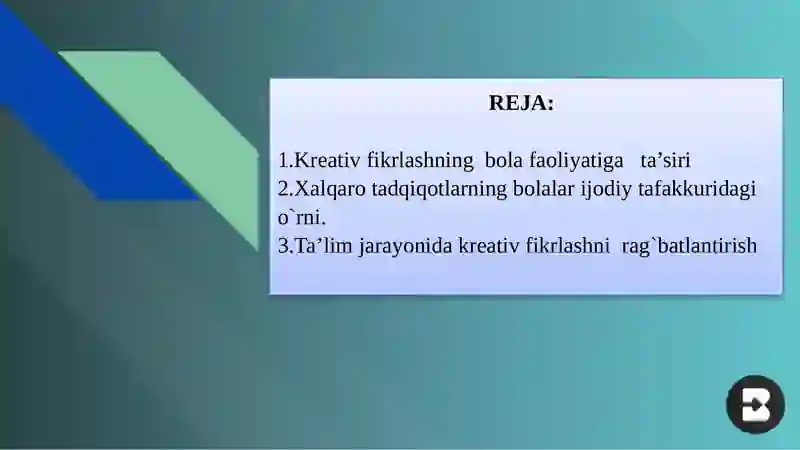 REJA:

1.Kreativ fikrlashning bola faoliyatiga ta’siri
2.Xalqaro tadqiqotlarning bolalar ijodiy tafakkuridagi o`rni.
3.Ta’lim jarayonida kreativ fikrlashni rag`batlantirish